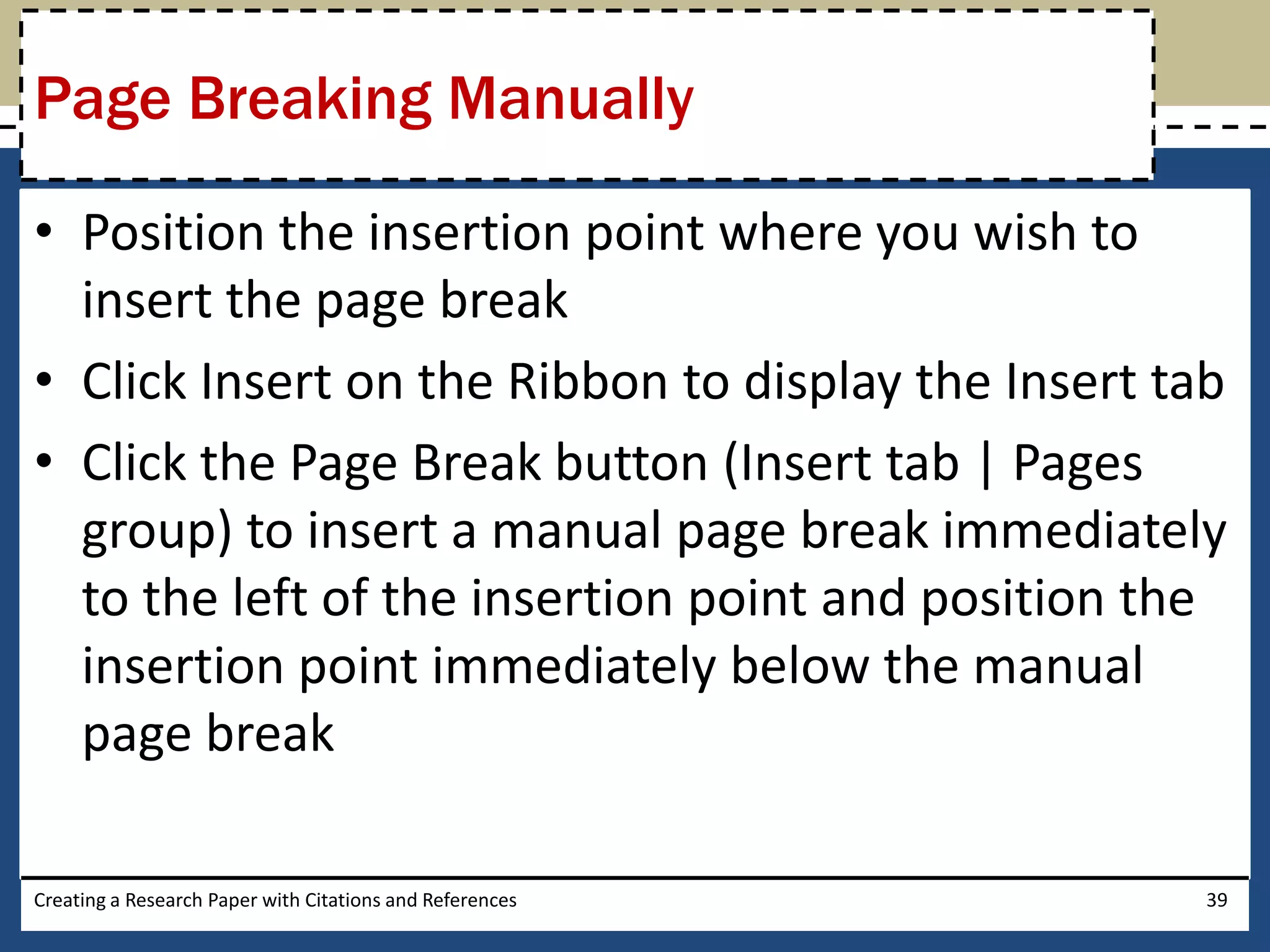 Page Breaking Manually

• Position the insertion point where you wish to insert the page break

• Click Insert on the Ribbon to display the Insert tab

• Click the Page Break button (Insert tab | Pages group) to insert a manual page break immediately to the left of the insertion point and position the insertion point immediately below the manual page break

Creating a Research Paper with Citations and References

39